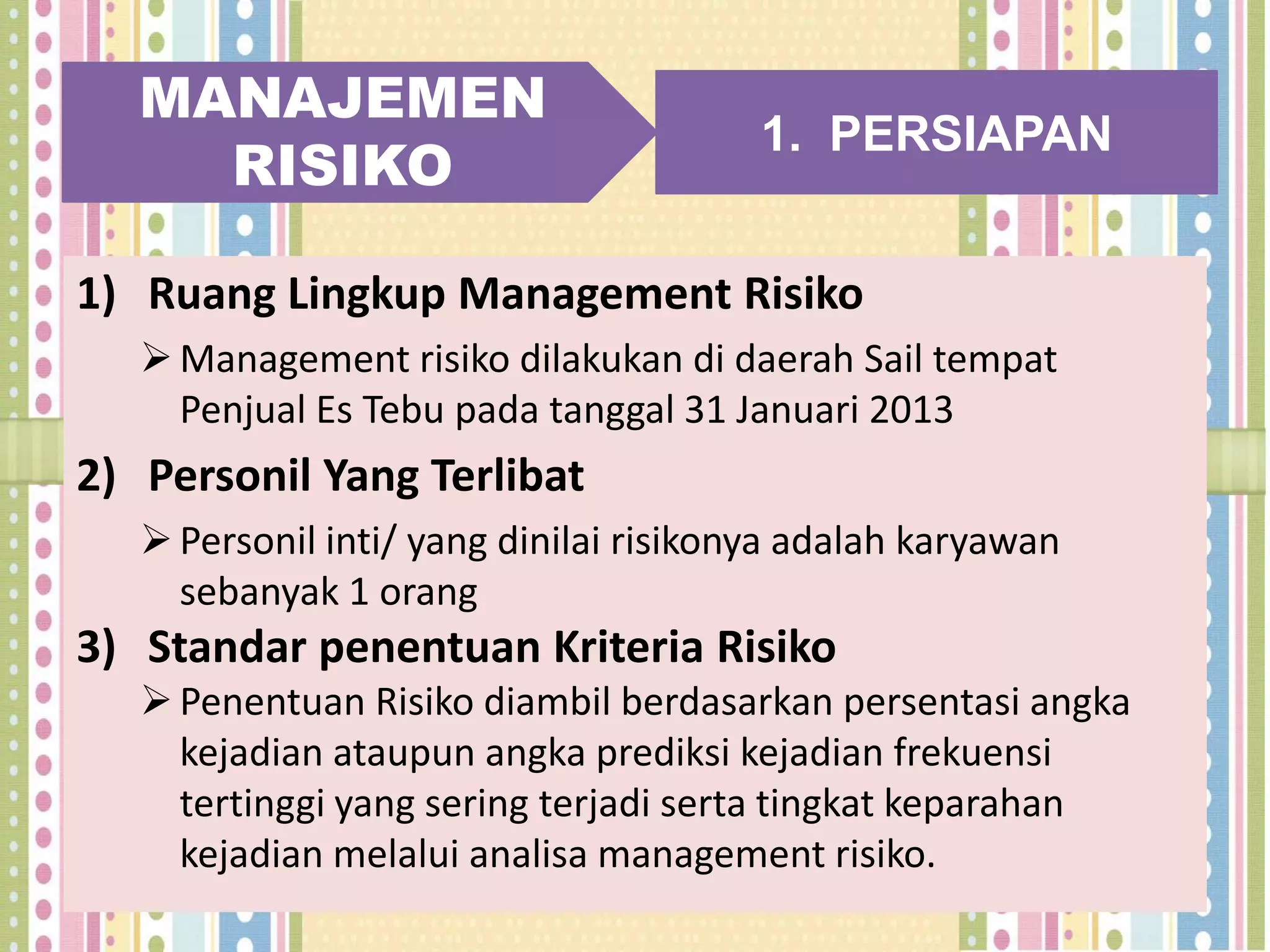 MANAJEMEN RISIKO

1. PERSIAPAN

1) Ruang Lingkup Management Risiko

➢ Management risiko dilakukan di daerah Sail tempat Penjual Es Tebu pada tanggal 31 Januari 2013

2) Personil Yang Terlibat

➢ Personil inti/ yang dinilai risikonya adalah karyawan sebanyak 1 orang

3) Standar penentuan Kriteria Risiko

➢ Penentuan Risiko diambil berdasarkan persentasi angka kejadian ataupun angka prediksi kejadian frekuensi tertinggi yang sering terjadi serta tingkat keparahan kejadian melalui analisa management risiko.